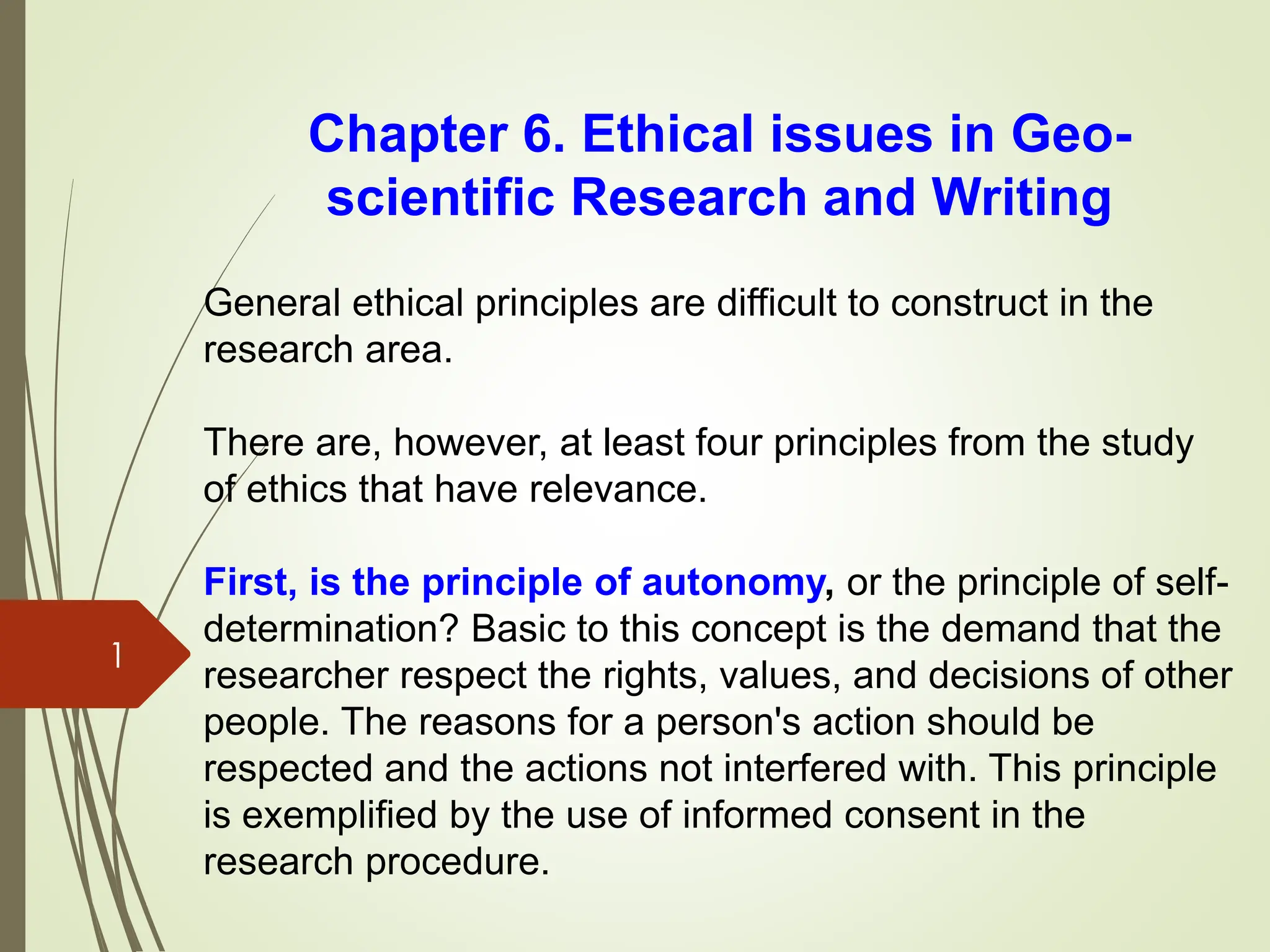 Chapter 6. Ethical issues in Geo-scientific Research and Writing

General ethical principles are difficult to construct in the research area.

There are, however, at least four principles from the study of ethics that have relevance.

First, is the principle of autonomy, or the principle of self-determination? Basic to this concept is the demand that the researcher respect the rights, values, and decisions of other people. The reasons for a person's action should be respected and the actions not interfered with. This principle is exemplified by the use of informed consent in the research procedure.

1